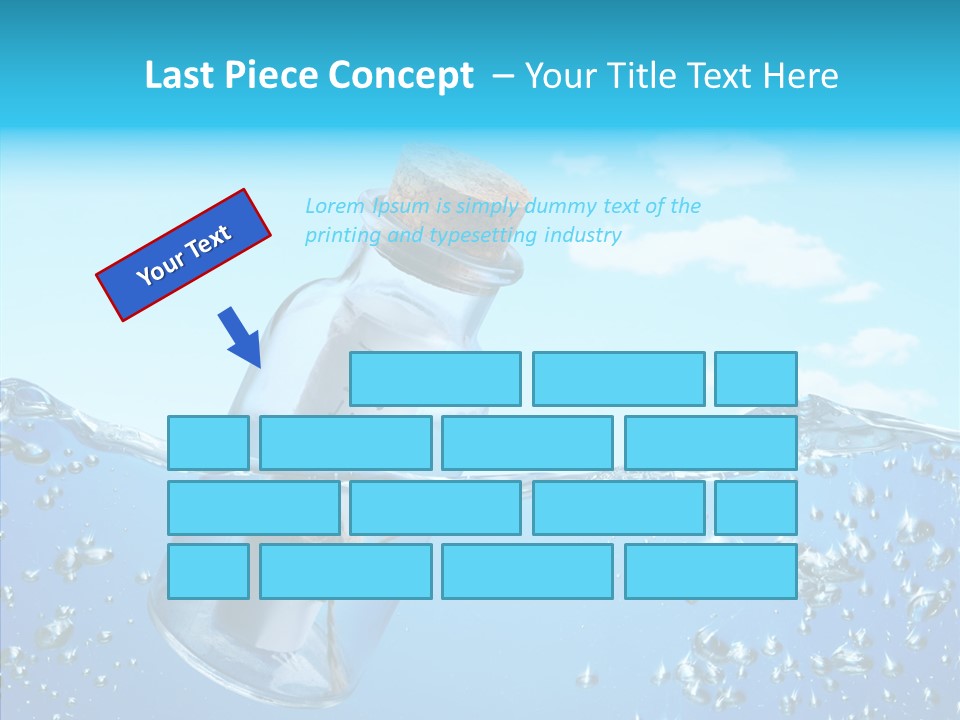 Last Piece Concept – Your Title Text Here

Your Text

Lorem Ipsum is simply dummy text of the printing and typesetting industry